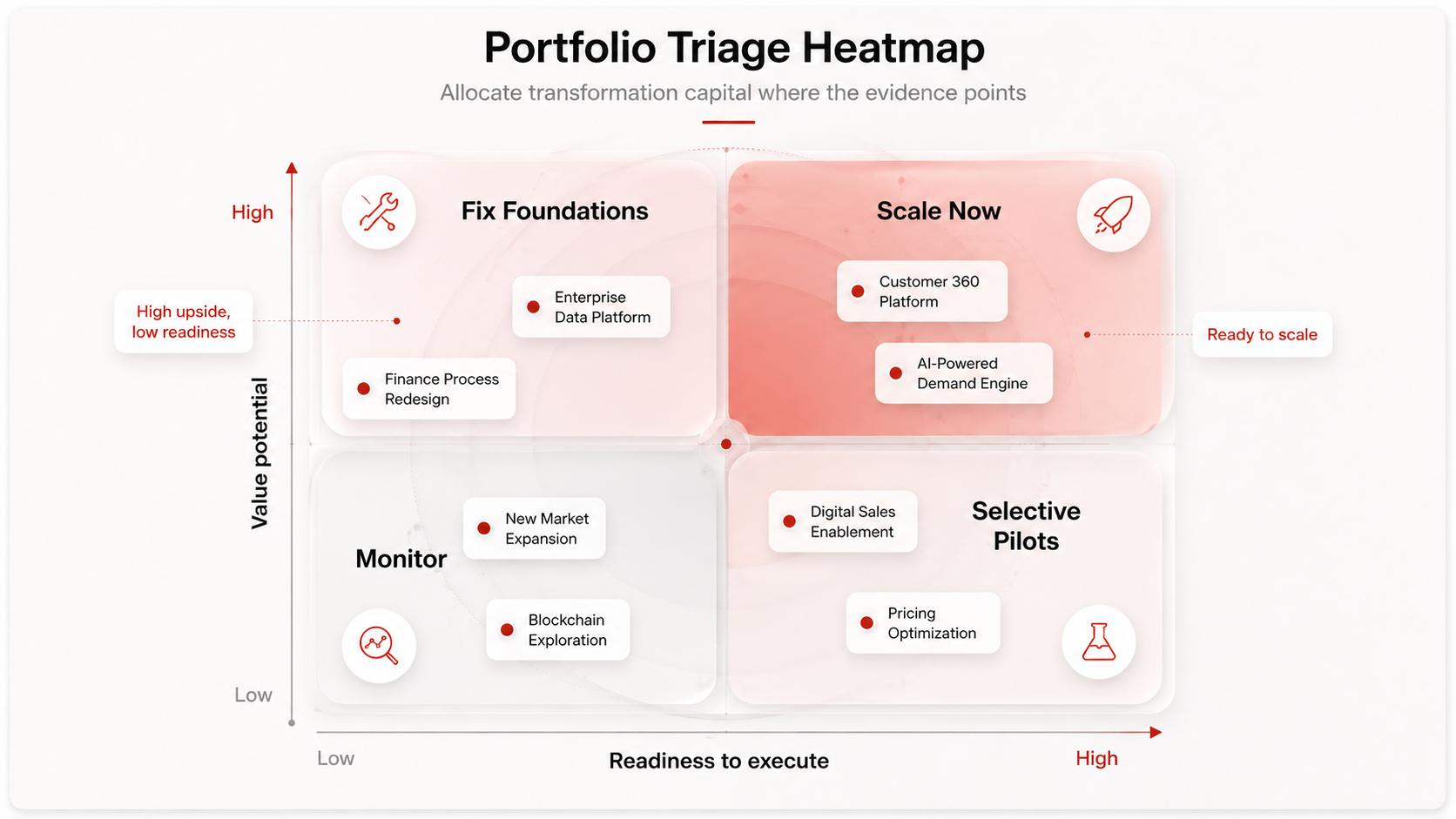 Portfolio Triage Heatmap

Allocate transformation capital where the evidence points

High

Value potential

Low

High upside, low readiness

Fix Foundations

Enterprise Data Platform

Finance Process Redesign

Scale Now

Customer 360 Platform

AI-Powered Demand Engine

Ready to scale

Monitor

New Market Expansion

Blockchain Exploration

Digital Sales Enablement

Selective Pilots

Pricing Optimization

Low

Readiness to execute

High